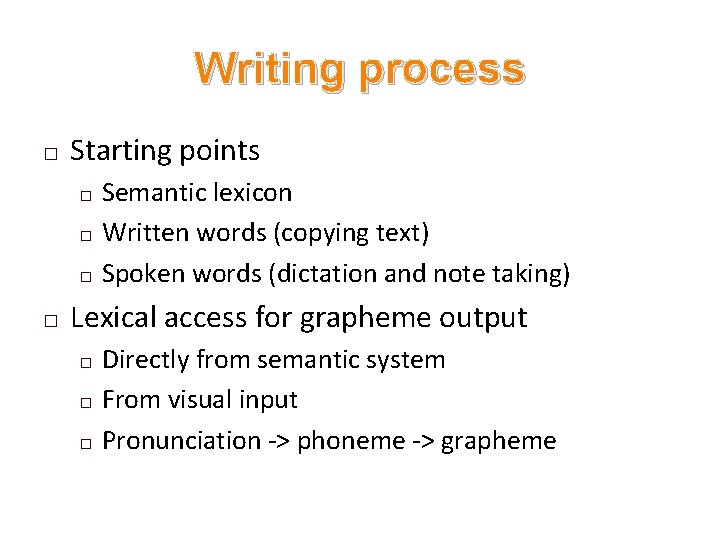 Writing process

□ Starting points
□ Semantic lexicon
□ Written words (copying text)
□ Spoken words (dictation and note taking)

□ Lexical access for grapheme output
□ Directly from semantic system
□ From visual input
□ Pronunciation -> phoneme -> grapheme